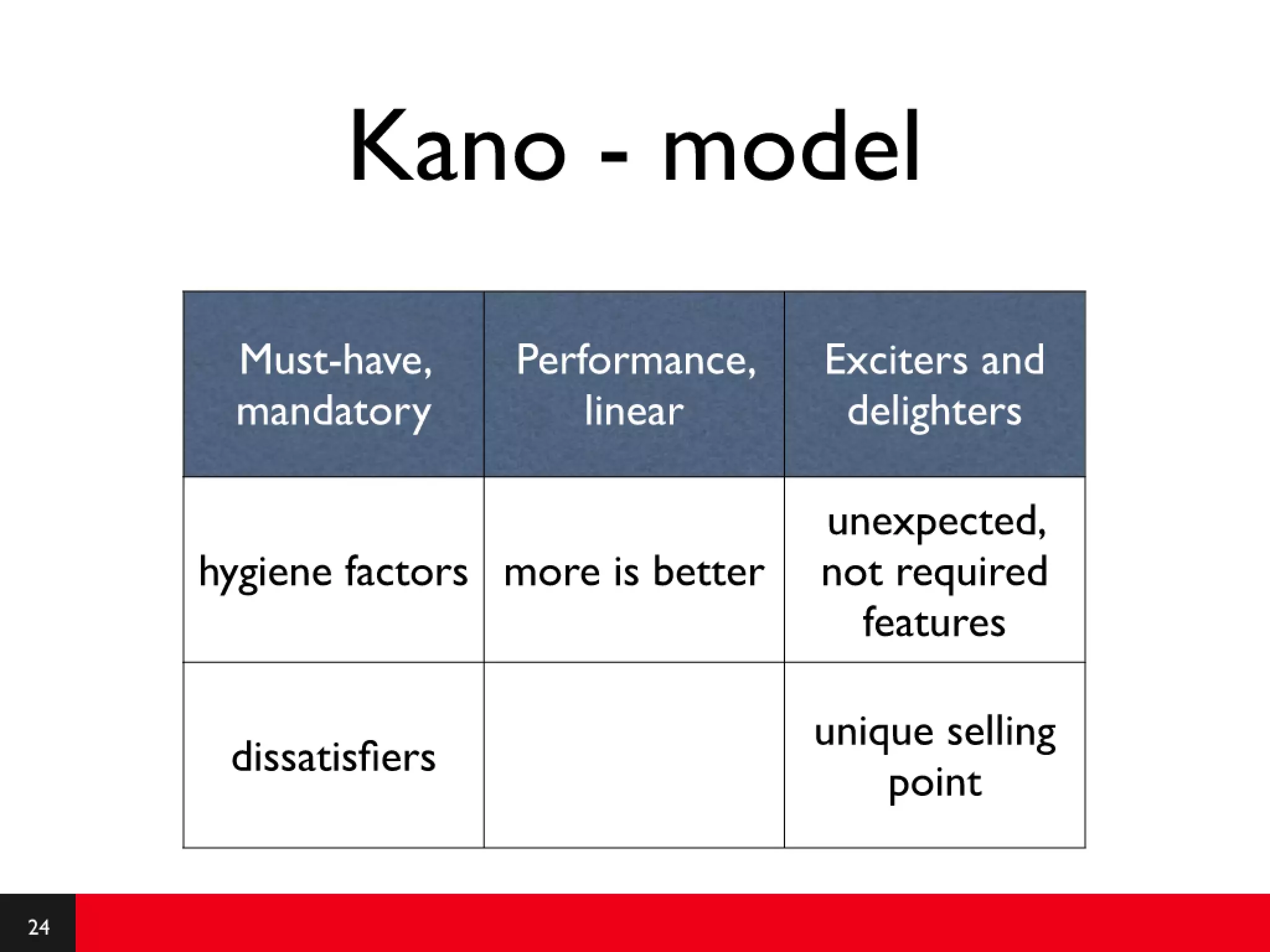 Kano - model

| Must-have, mandatory | Performance, linear | Exciters and delighters |
|---|---|---|
| hygiene factors | more is better | unexpected, not required features |
| dissatisfiers | | unique selling point |

24